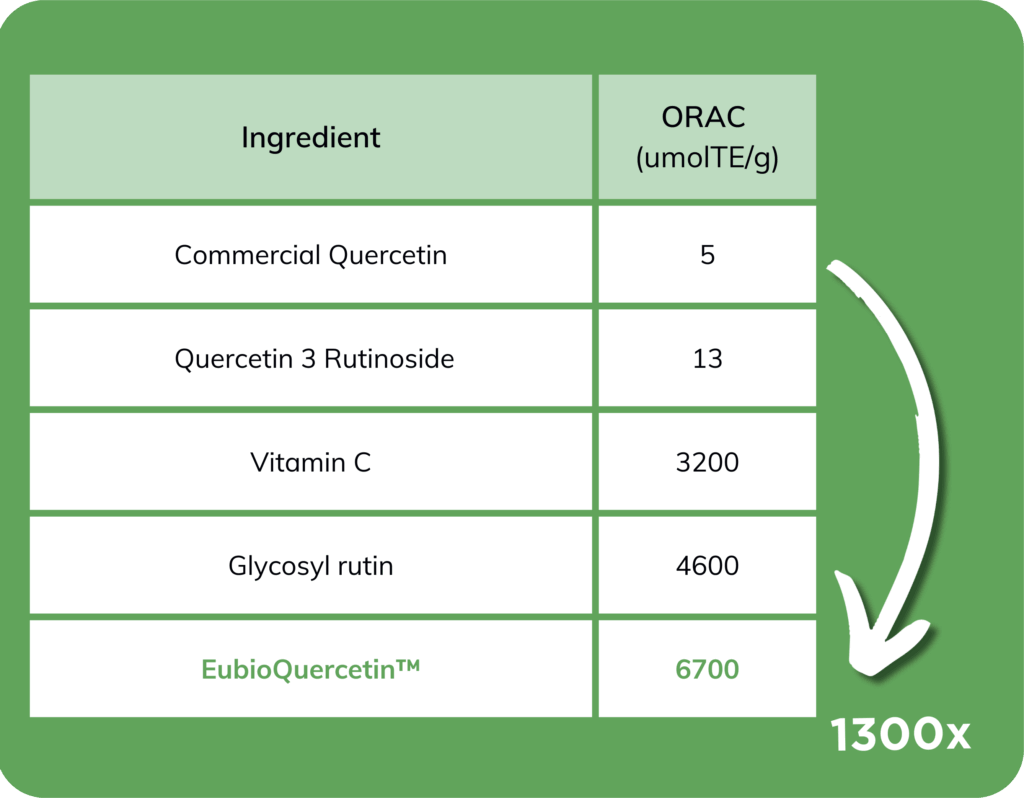 | Ingredient | ORAC (umolTE/g) |
|---|---|
| Commercial Quercetin | 5 |
| Quercetin 3 Rutinoside | 13 |
| Vitamin C | 3200 |
| Glycosyl rutin | 4600 |
| EubioQuercetin™ | 6700 |

1300x